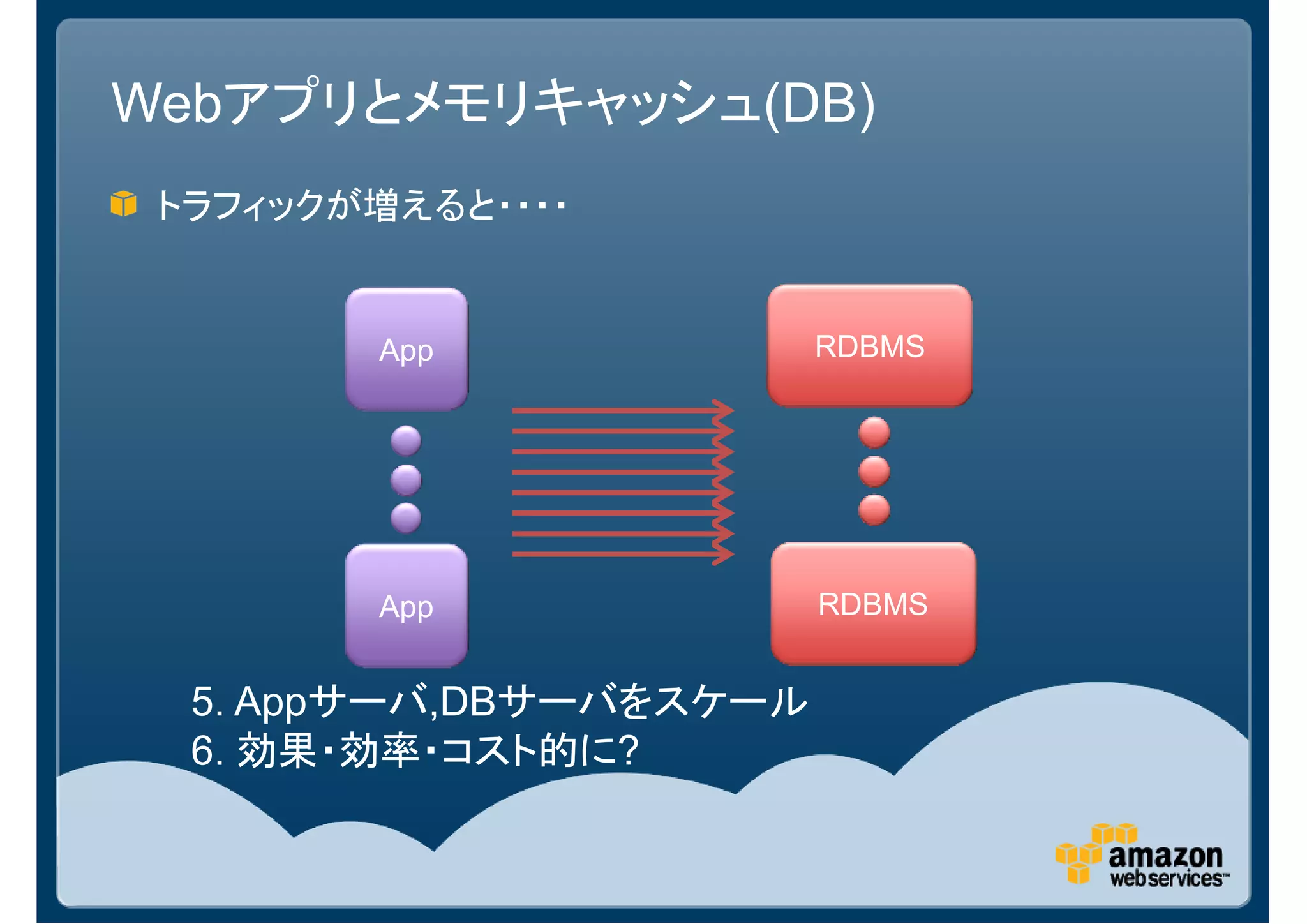 Webアプリとメモリキャッシュ(DB)

トラフィックが増えると・・・・

App

App

RDBMS

RDBMS

5. Appサーバ,DBサーバをスケール
6. 効果・効率・コスト的に?

amazon web services™